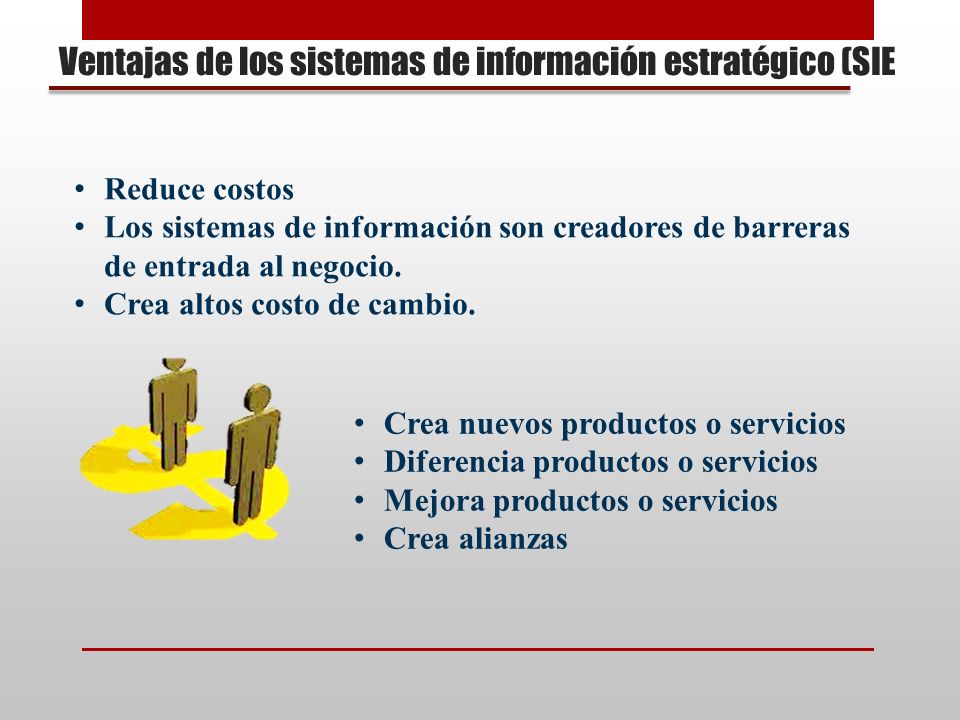 Ventajas de los sistemas de información estratégico (SIE

• Reduce costos
• Los sistemas de información son creadores de barreras de entrada al negocio.
• Crea altos costo de cambio.

• Crea nuevos productos o servicios
• Diferencia productos o servicios
• Mejora productos o servicios
• Crea alianzas